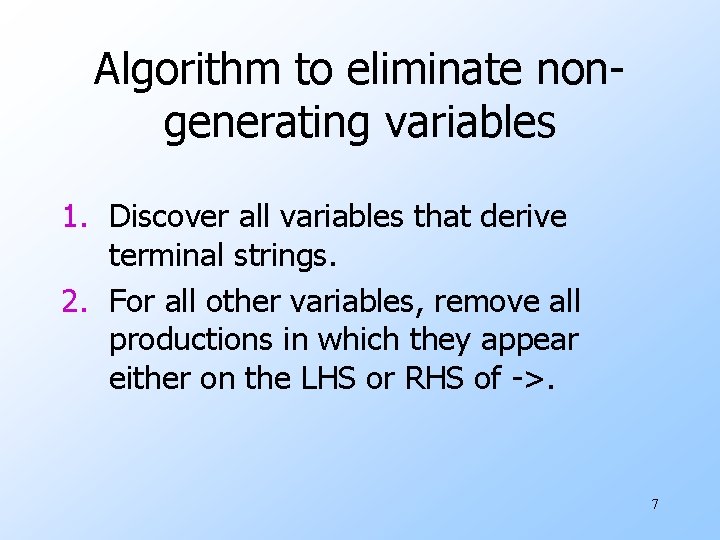 Algorithm to eliminate non-generating variables

1. Discover all variables that derive terminal strings.
2. For all other variables, remove all productions in which they appear either on the LHS or RHS of ->.

7